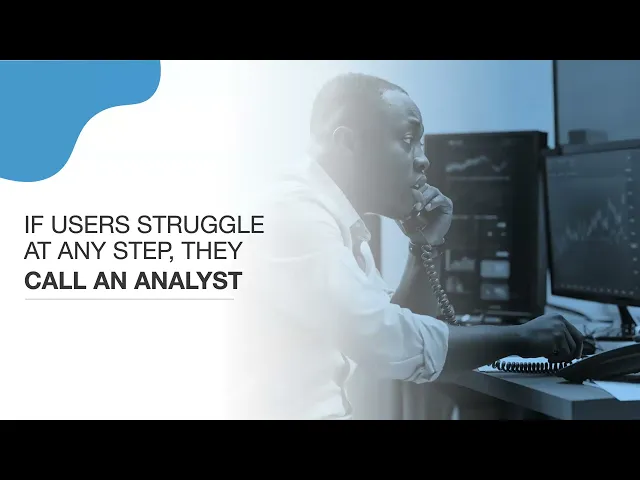 IF USERS STRUGGLE AT ANY STEP, THEY CALL AN ANALYST